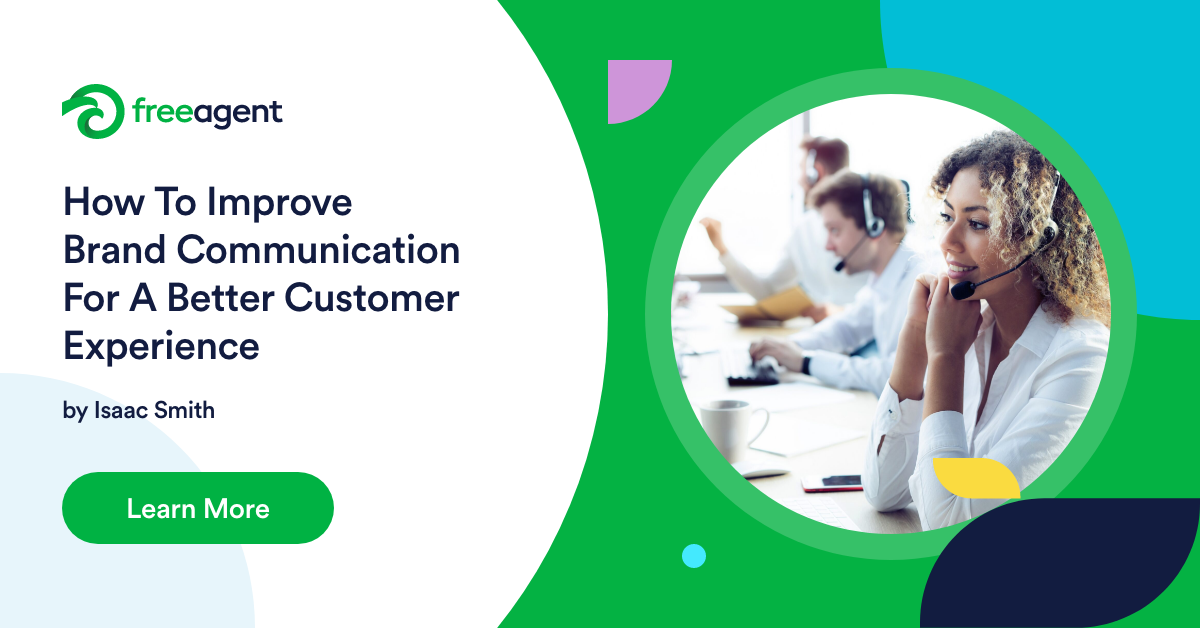 freeagent

How To Improve Brand Communication For A Better Customer Experience

by Isaac Smith

Learn More